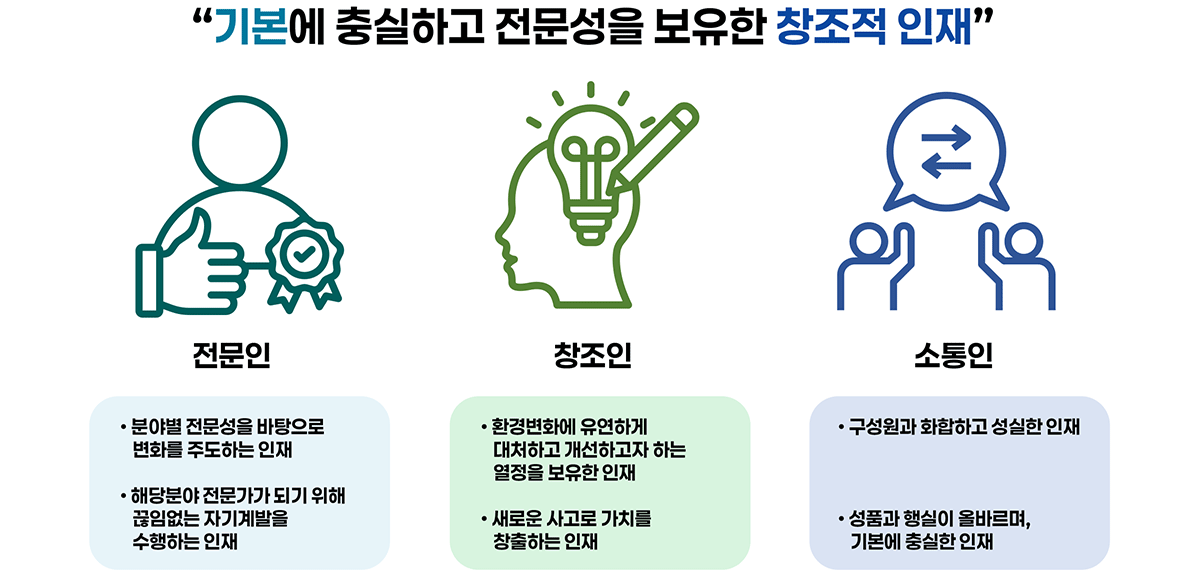 “기본에 충실하고 전문성을 보유한 창조적 인재”

전문인

• 분야별 전문성을 바탕으로 변화를 주도하는 인재

• 해당분야 전문가가 되기 위해 끊임없는 자기계발을 수행하는 인재

창조인

• 환경변화에 유연하게 대처하고 개선하고자 하는 열정을 보유한 인재

• 새로운 사고로 가치를 창출하는 인재

소통인

• 구성원과 화합하고 성실한 인재

• 성품과 행실이 올바르며, 기본에 충실한 인재